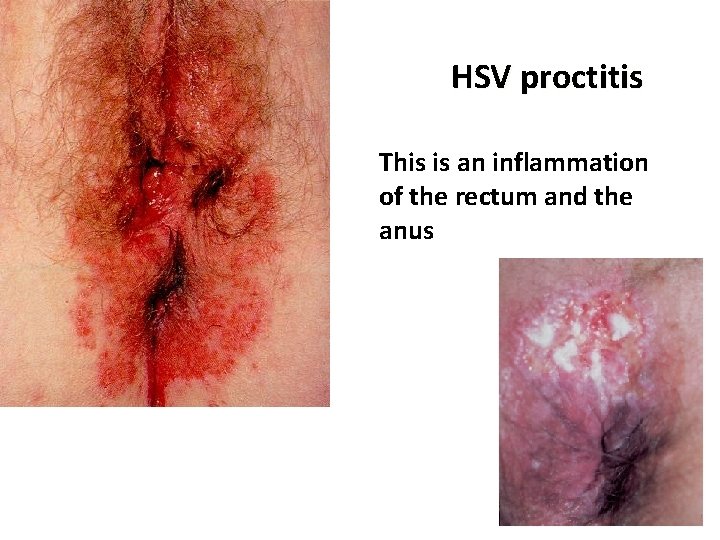 HSV proctitis

This is an inflammation of the rectum and the anus